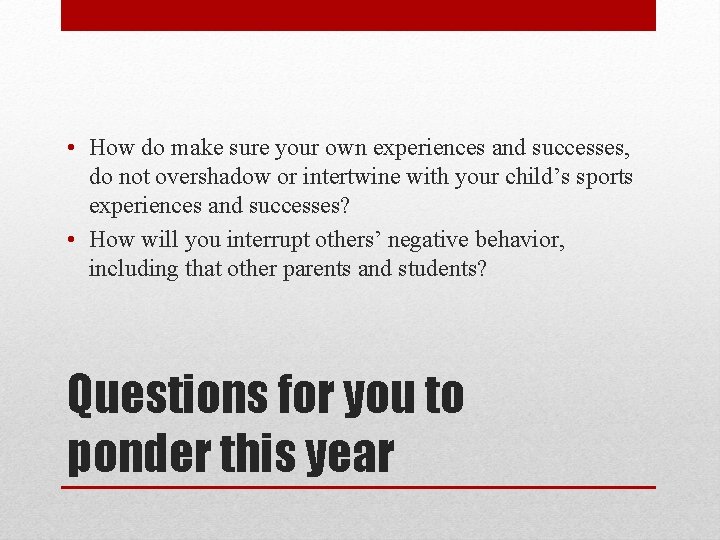 • How do make sure your own experiences and successes, do not overshadow or intertwine with your child’s sports experiences and successes?
• How will you interrupt others’ negative behavior, including that other parents and students?

Questions for you to ponder this year